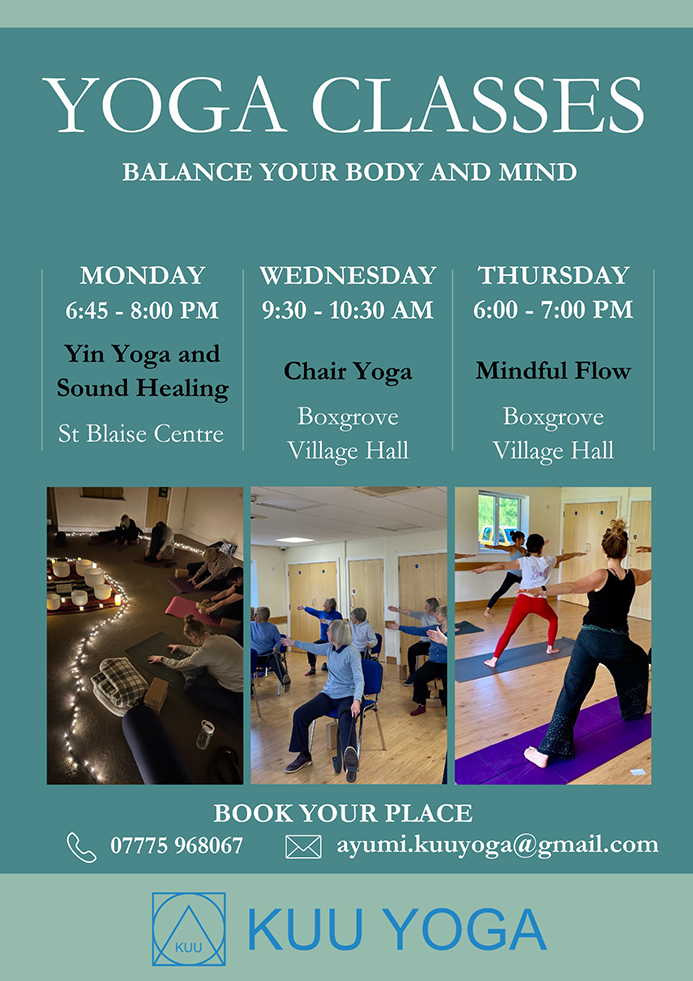 YOGA CLASSES

BALANCE YOUR BODY AND MIND

MONDAY
6:45 - 8:00 PM
Yin Yoga and Sound Healing
St Blaise Centre

WEDNESDAY
9:30 - 10:30 AM
Chair Yoga
Boxgrove Village Hall

THURSDAY
6:00 - 7:00 PM
Mindful Flow
Boxgrove Village Hall

BOOK YOUR PLACE

07775 968067

ayumi.kuuyoga@gmail.com

KUU

KUU YOGA